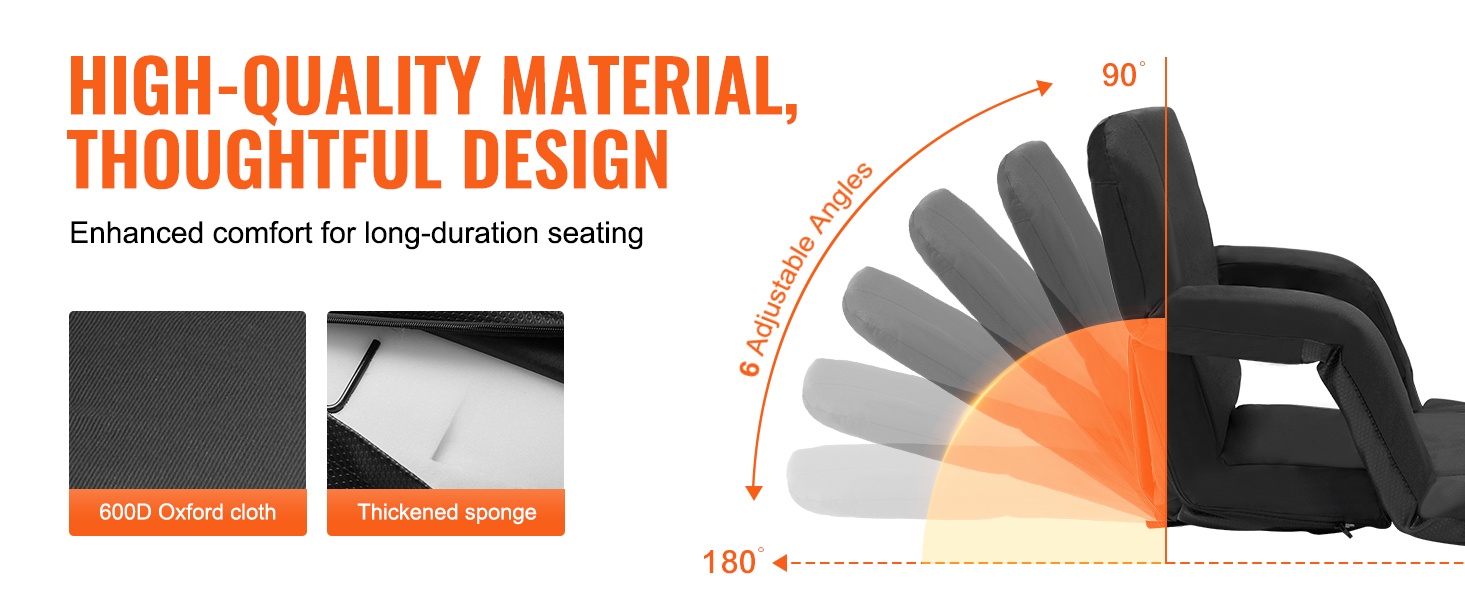 HIGH-QUALITY MATERIAL, THOUGHTFUL DESIGN

Enhanced comfort for long-duration seating

600D Oxford cloth

Thickened sponge

90°

6 Adjustable Angles

180°